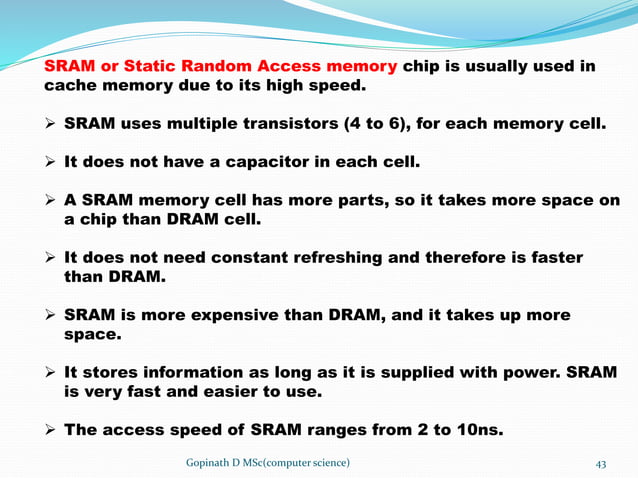 SRAM or Static Random Access memory chip is usually used in cache memory due to its high speed.

➢ SRAM uses multiple transistors (4 to 6), for each memory cell.

➢ It does not have a capacitor in each cell.

➢ A SRAM memory cell has more parts, so it takes more space on a chip than DRAM cell.

➢ It does not need constant refreshing and therefore is faster than DRAM.

➢ SRAM is more expensive than DRAM, and it takes up more space.

➢ It stores information as long as it is supplied with power. SRAM is very fast and easier to use.

➢ The access speed of SRAM ranges from 2 to 10ns.

Gopinath D MSc(computer science)

43